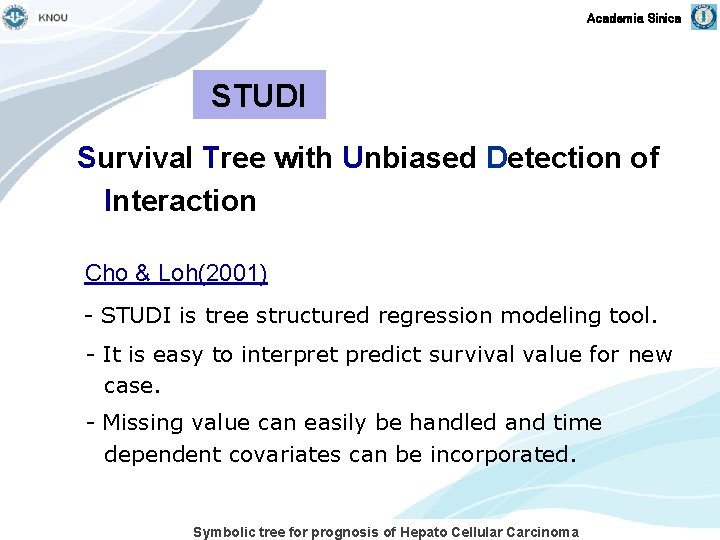 KNOU

Academia Sinica

STUDI

Survival Tree with Unbiased Detection of Interaction

Cho & Loh(2001)

- STUDI is tree structured regression modeling tool.

- It is easy to interpret predict survival value for new case.

- Missing value can easily be handled and time dependent covariates can be incorporated.

Symbolic tree for prognosis of Hepato Cellular Carcinoma